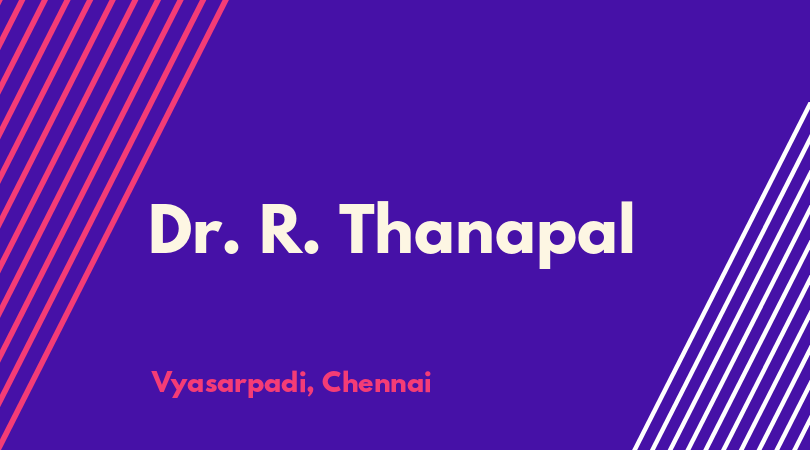 Dr. R. Thanapal

Vyasarpadi, Chennai